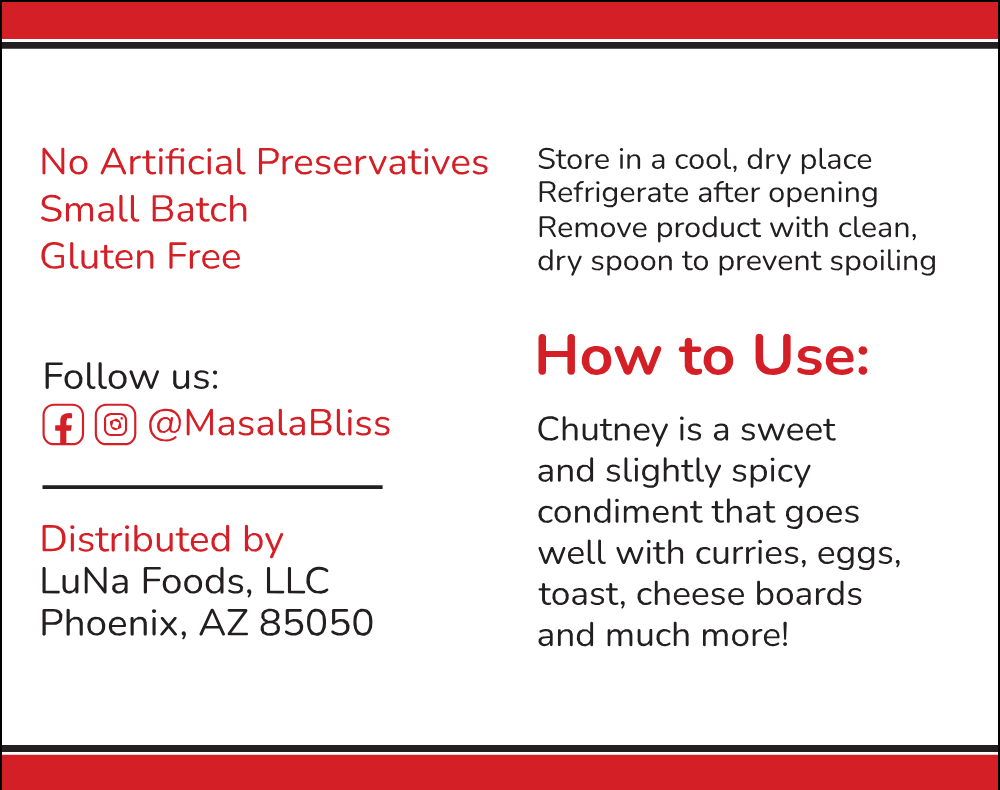 No Artificial Preservatives
Small Batch
Gluten Free

Follow us:
@MasalaBliss

Distributed by
LuNa Foods, LLC
Phoenix, AZ 85050

Store in a cool, dry place
Refrigerate after opening
Remove product with clean, dry spoon to prevent spoiling

How to Use:

Chutney is a sweet and slightly spicy condiment that goes well with curries, eggs, toast, cheese boards and much more!